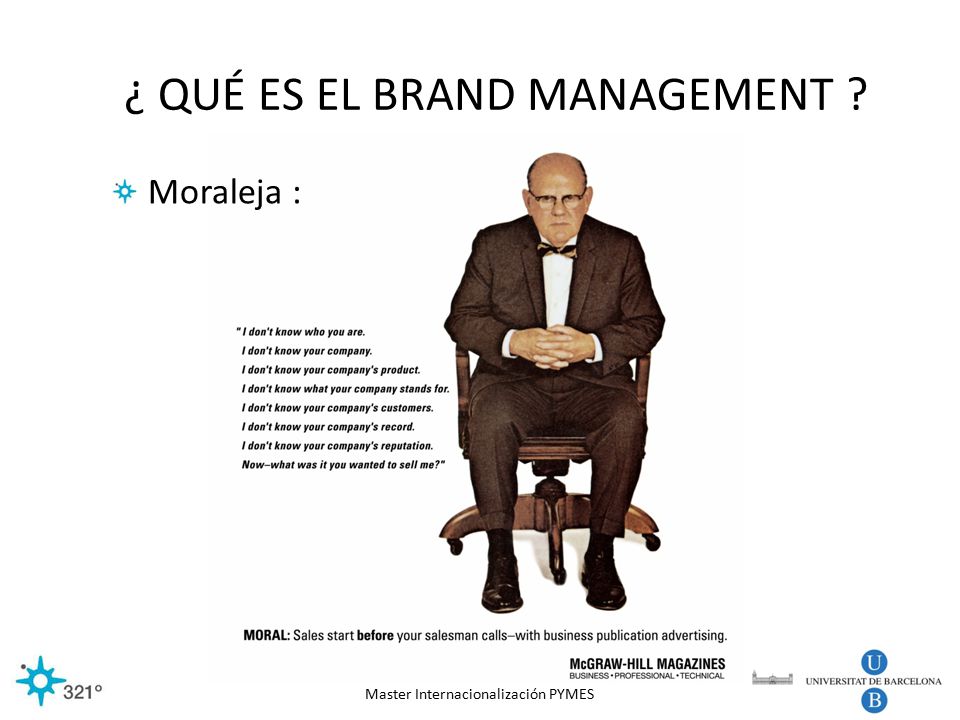 ¿ QUÉ ES EL BRAND MANAGEMENT ?

Moraleja :

"I don't know who you are.
I don't know your company.
I don't know your company's product.
I don't know what your company stands for.
I don't know your company's customers.
I don't know your company's record.
I don't know your company's reputation.
Now–what was it you wanted to sell me?"

MORAL: Sales start before your salesman calls–with business publication advertising.

McGRAW-HILL MAGAZINES
BUSINESS • PROFESSIONAL • TECHNICAL

321°

Master Internacionalización PYMES

U
UNIVERSITAT DE BARCELONA
B